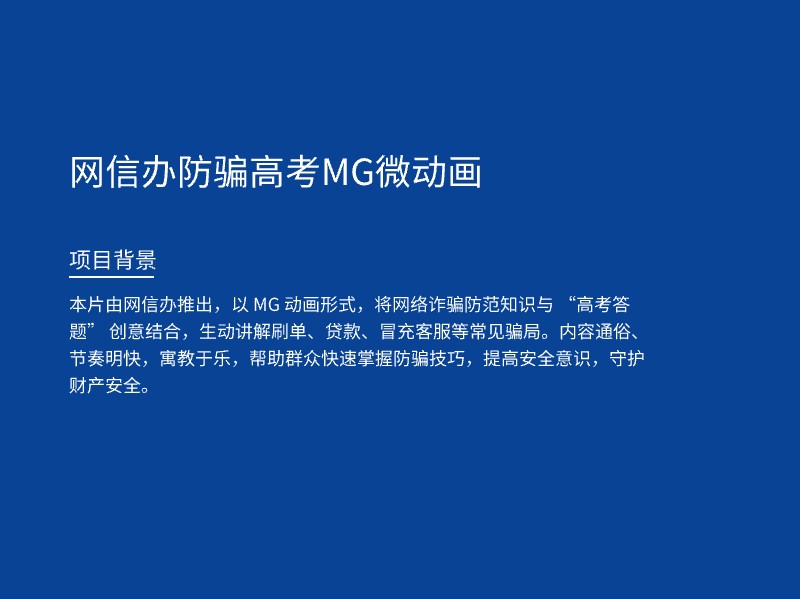 网信办防骗高考MG微动画

项目背景

本片由网信办推出，以 MG 动画形式，将网络诈骗防范知识与 “高考答题” 创意结合，生动讲解刷单、贷款、冒充客服等常见骗局。内容通俗、节奏明快，寓教于乐，帮助群众快速掌握防骗技巧，提高安全意识，守护财产安全。